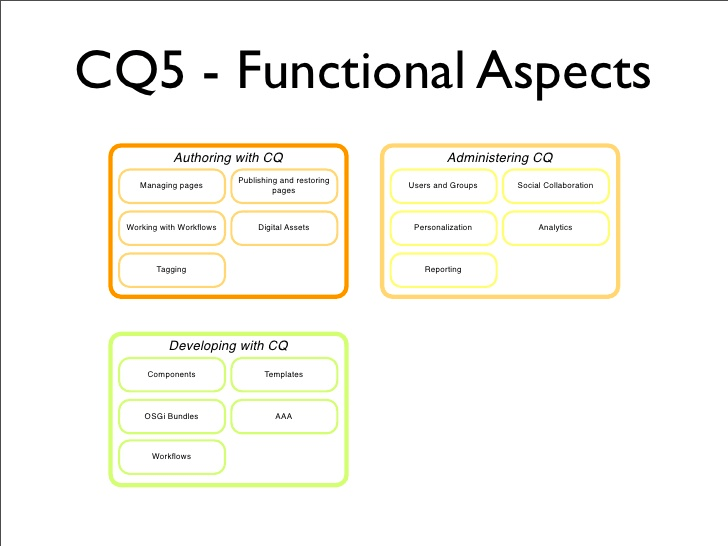 CQ5 - Functional Aspects

Authoring with CQ

Managing pages

Publishing and restoring pages

Working with Workflows

Digital Assets

Tagging

Administering CQ

Users and Groups

Social Collaboration

Personalization

Analytics

Reporting

Developing with CQ

Components

Templates

OSGi Bundles

AAA

Workflows